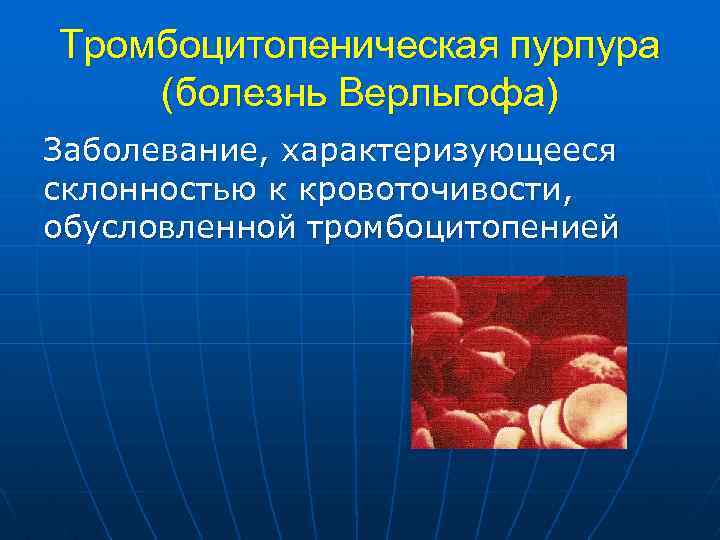 Тромбоцитопеническая пурпура (болезнь Верльгофа)

Заболевание, характеризующееся склонностью к кровоточивости, обусловленной тромбоцитопенией